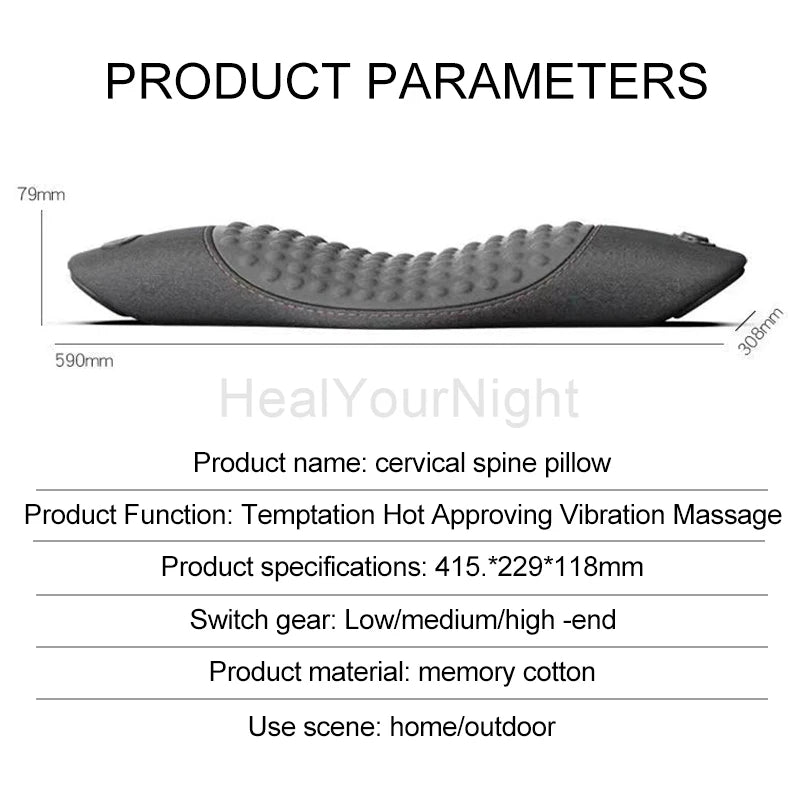 PRODUCT PARAMETERS

79mm

590mm

308mm

HealYourNight

Product name: cervical spine pillow

Product Function: Temptation Hot Approving Vibration Massage

Product specifications: 415.*229*118mm

Switch gear: Low/medium/high -end

Product material: memory cotton

Use scene: home/outdoor